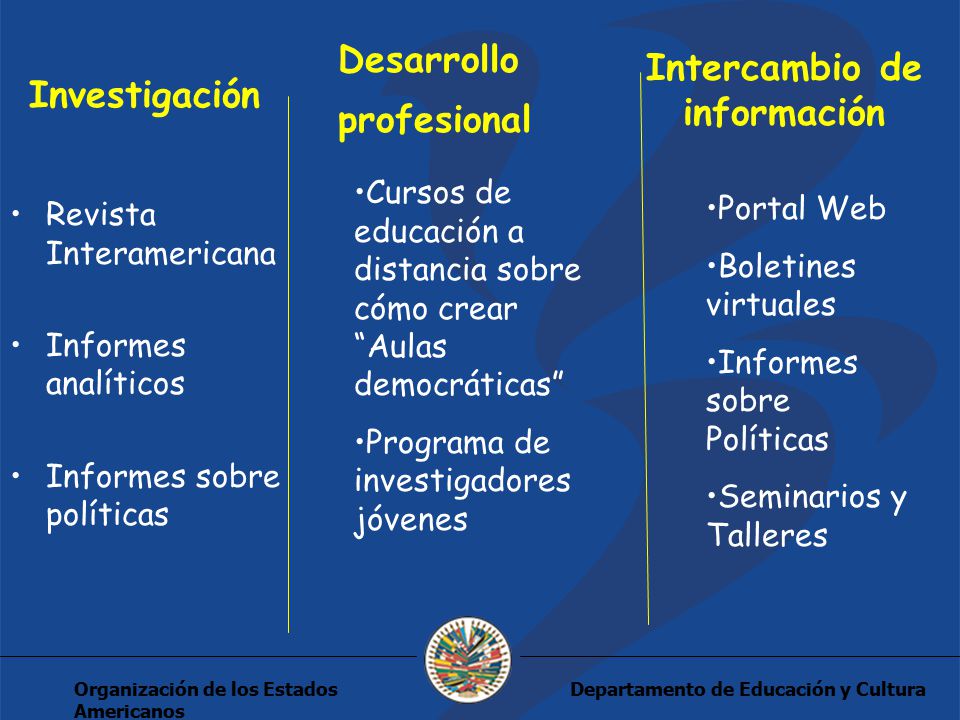 Investigación

• Revista Interamericana

• Informes analíticos

• Informes sobre políticas

Desarrollo profesional

•Cursos de educación a distancia sobre cómo crear “Aulas democráticas”

•Programa de investigadores jóvenes

Intercambio de información

•Portal Web

•Boletines virtuales

•Informes sobre Políticas

•Seminarios y Talleres

Organización de los Estados Americanos

Departamento de Educación y Cultura